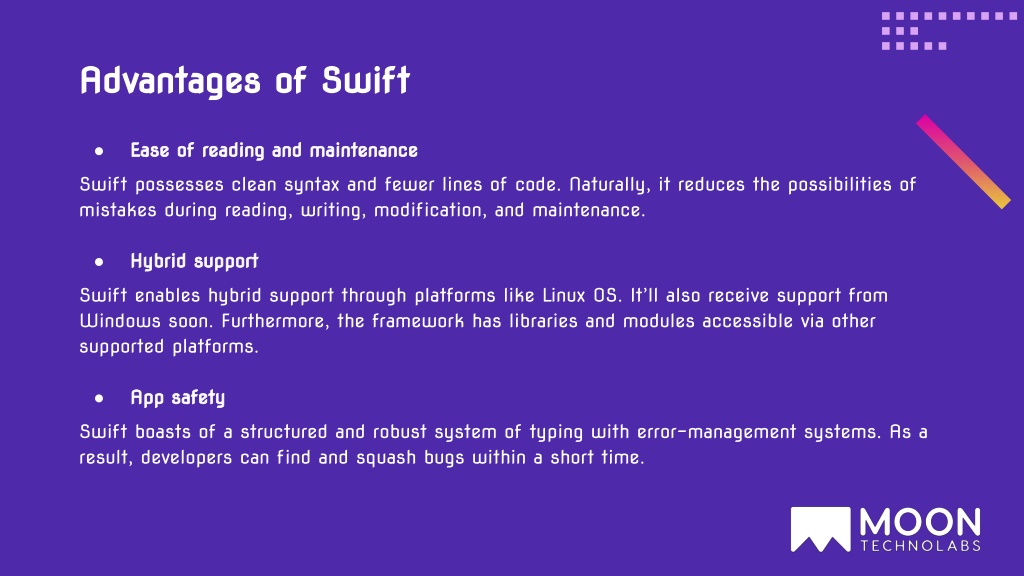 Advantages of Swift

● Ease of reading and maintenance

Swift possesses clean syntax and fewer lines of code. Naturally, it reduces the possibilities of mistakes during reading, writing, modification, and maintenance.

● Hybrid support

Swift enables hybrid support through platforms like Linux OS. It'll also receive support from Windows soon. Furthermore, the framework has libraries and modules accessible via other supported platforms.

● App safety

Swift boasts of a structured and robust system of typing with error-management systems. As a result, developers can find and squash bugs within a short time.

MOON
TECHNOLABS